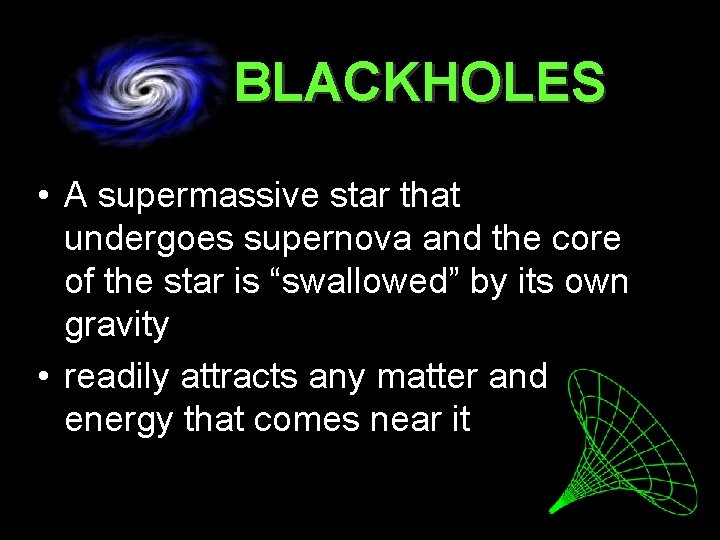 BLACKHOLES

• A supermassive star that undergoes supernova and the core of the star is “swallowed” by its own gravity

• readily attracts any matter and energy that comes near it